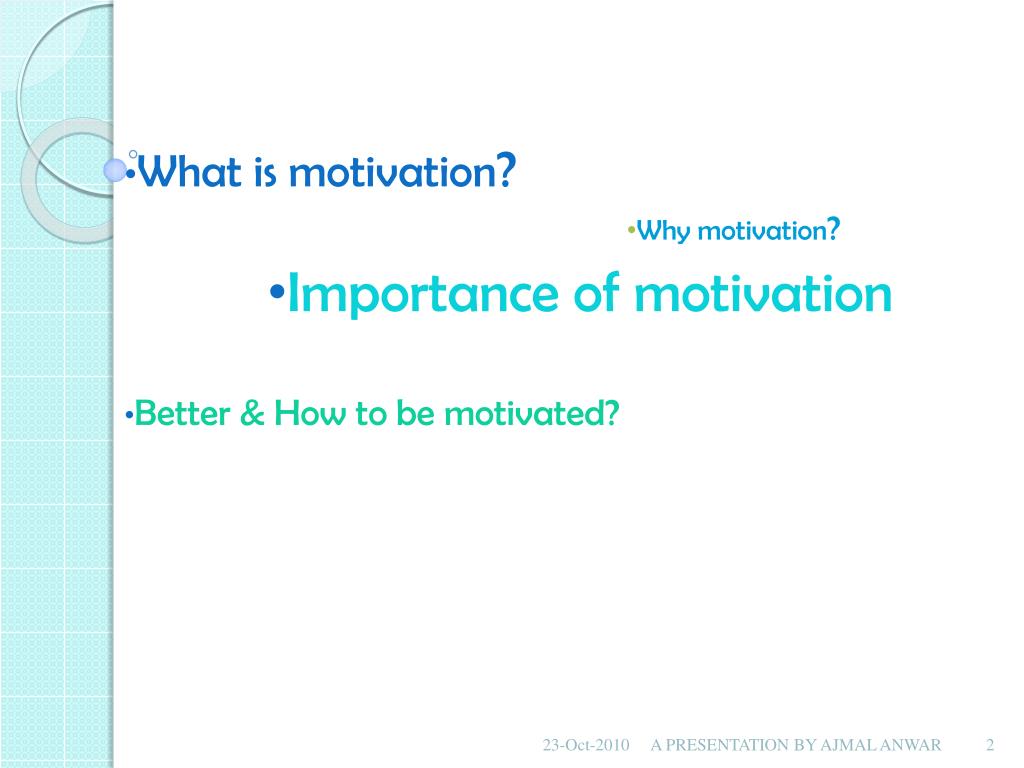 •What is motivation?

•Why motivation?

•Importance of motivation

•Better & How to be motivated?

23-Oct-2010 A PRESENTATION BY AJMAL ANWAR 2